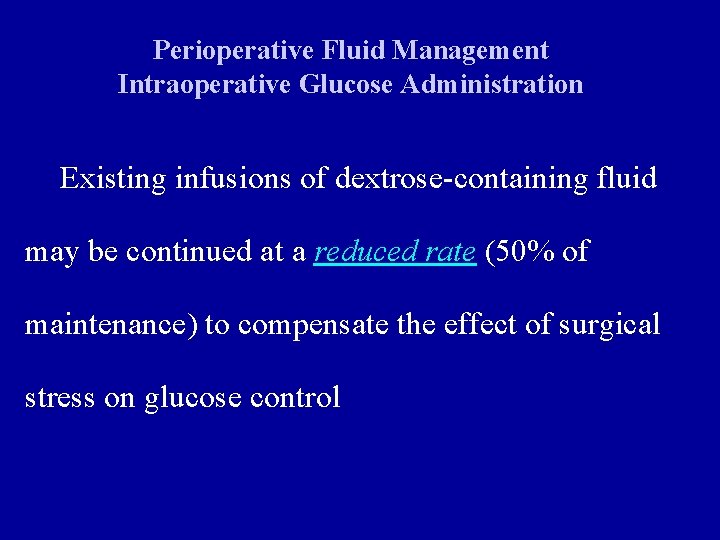 Perioperative Fluid Management
Intraoperative Glucose Administration

Existing infusions of dextrose-containing fluid may be continued at a reduced rate (50% of maintenance) to compensate the effect of surgical stress on glucose control